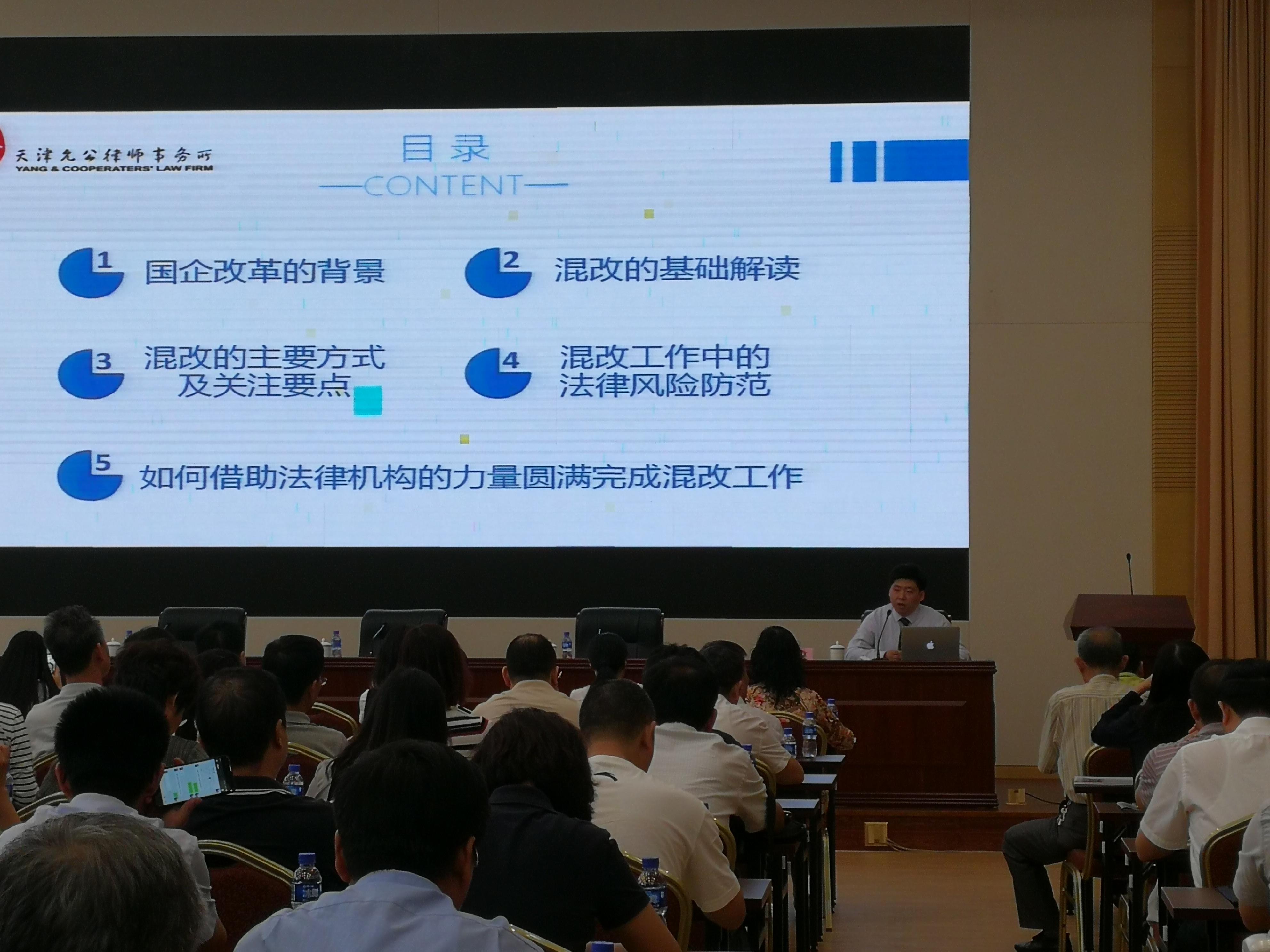 天津允公律师事务所
YANG & COOPERATERS' LAW FIRM

目录
—CONTENT—

1 国企改革的背景

2 混改的基础解读

3 混改的主要方式及关注要点

4 混改工作中的法律风险防范

5 如何借助法律机构的力量圆满完成混改工作